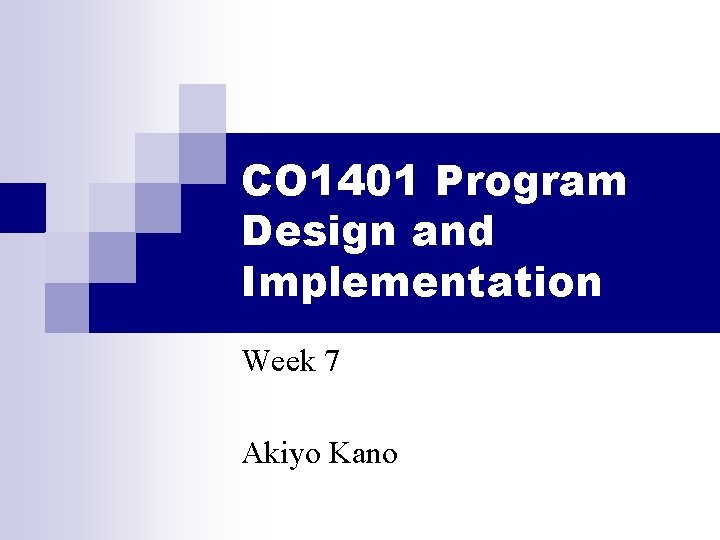 CO1401 Program Design and Implementation

Week 7

Akiyo Kano